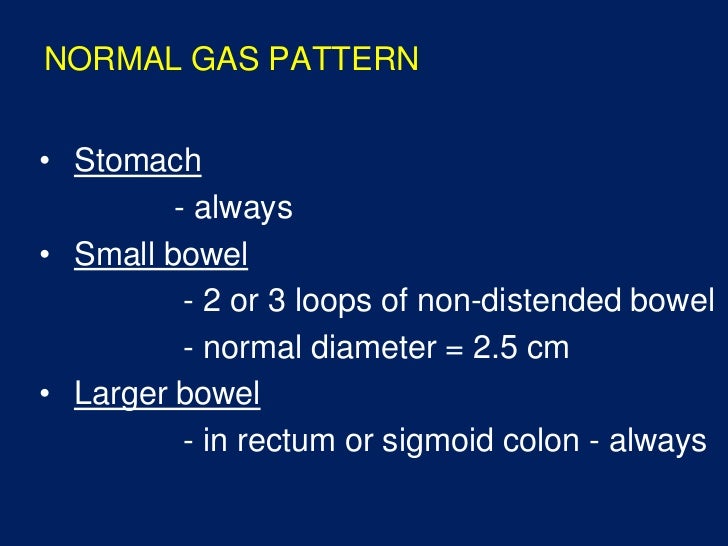 NORMAL GAS PATTERN

• Stomach
- always
• Small bowel
- 2 or 3 loops of non-distended bowel
- normal diameter = 2.5 cm
• Larger bowel
- in rectum or sigmoid colon - always